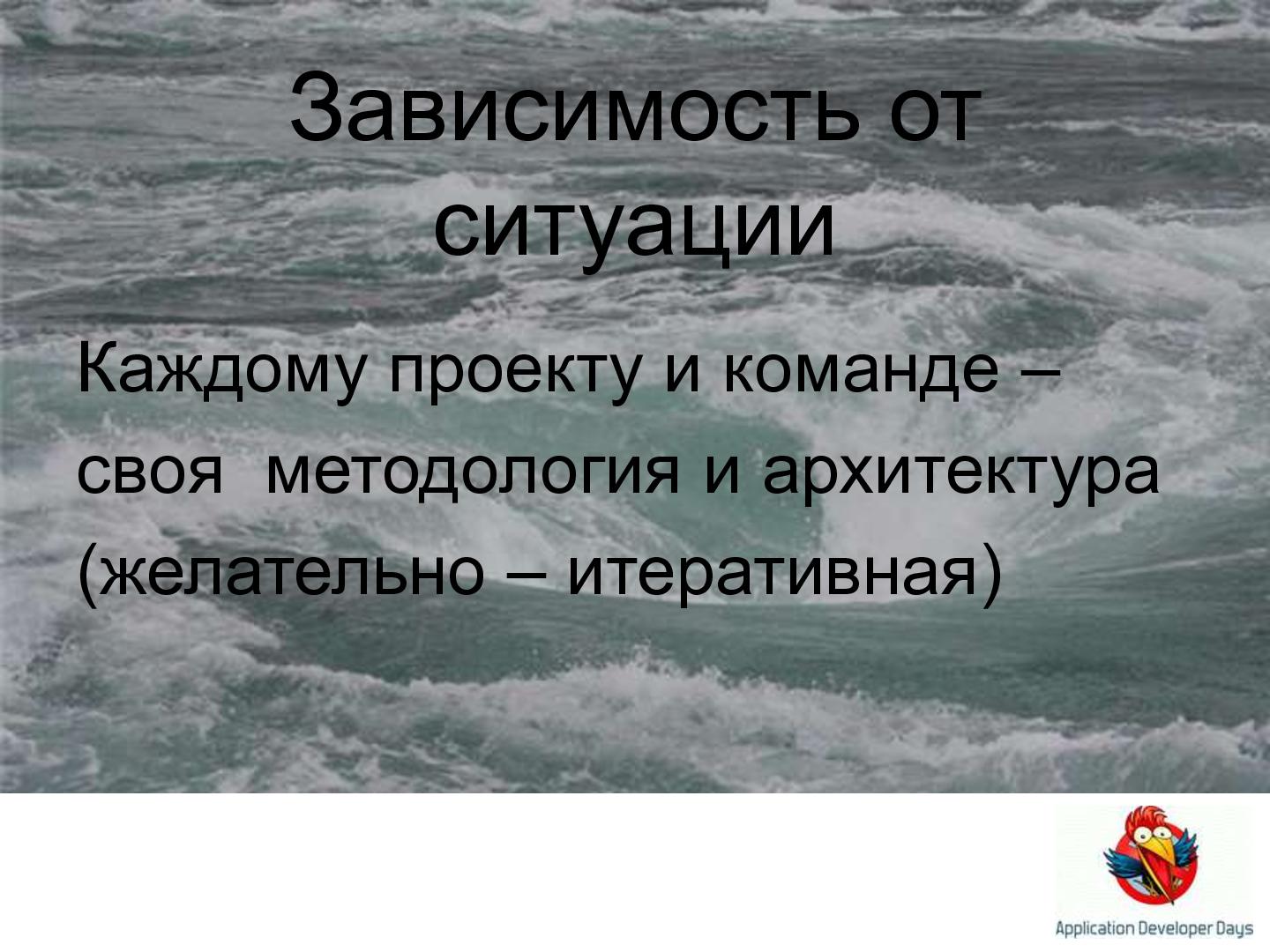 Зависимость от ситуации

Каждому проекту и команде – своя  методология и архитектура (желательно – итеративная)

Application Developer Days